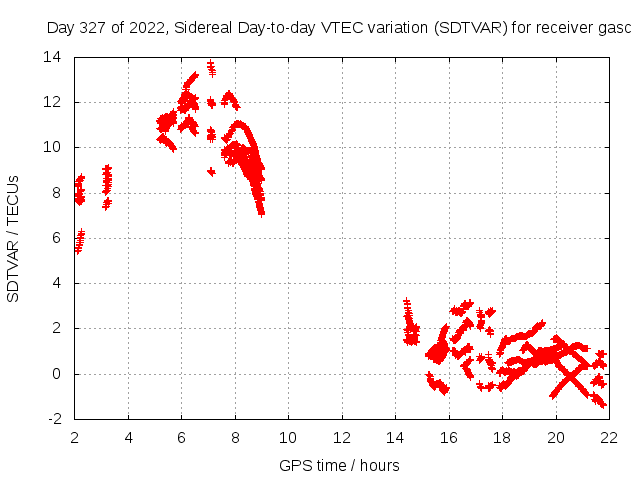 Day 327 of 2022, Sidereal Day-to-day VTEC variation (SDTVAR) for receiver gasc

SDTVAR / TECUs

14
12
10
8
6
4
2
0
-2

2 4 6 8 10 12 14 16 18 20 22

GPS time / hours